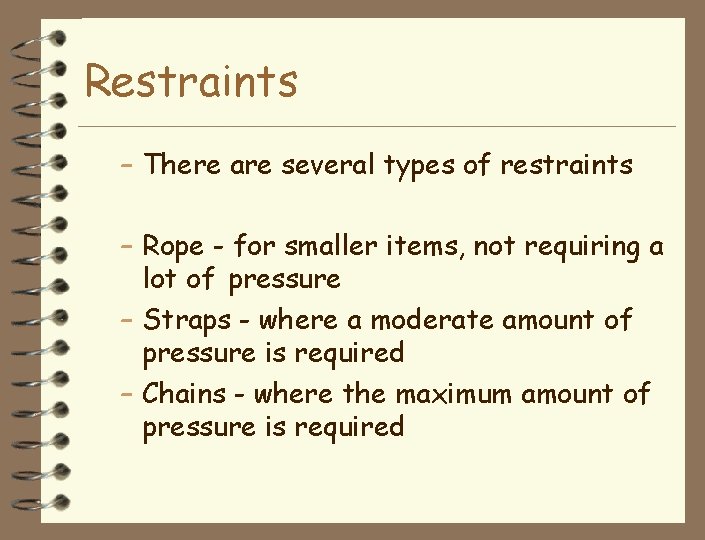 Restraints

– There are several types of restraints

– Rope - for smaller items, not requiring a lot of pressure
– Straps - where a moderate amount of pressure is required
– Chains - where the maximum amount of pressure is required